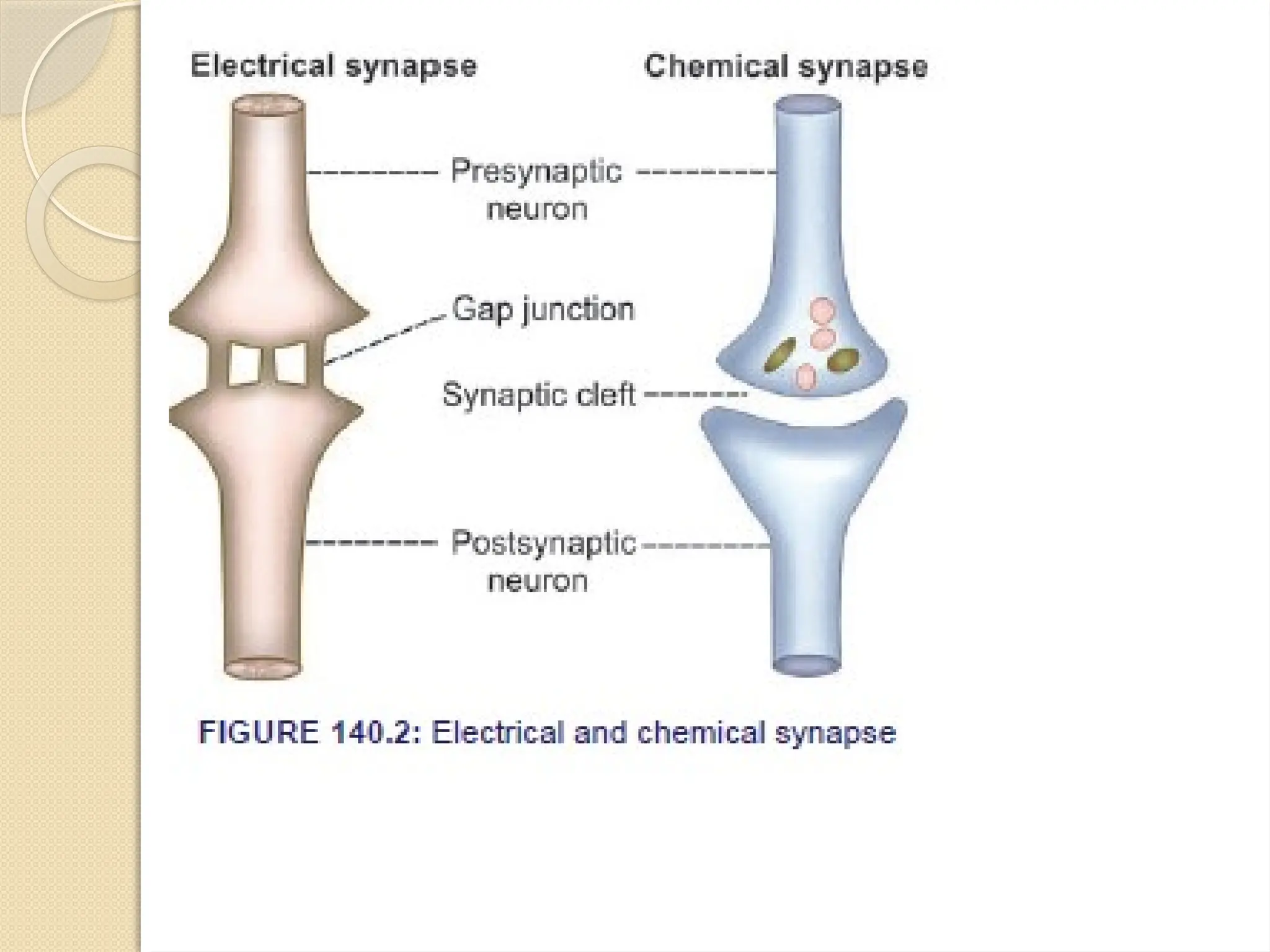 Electrical synapse

Chemical synapse

Presynaptic neuron

Gap junction

Synaptic cleft

Postsynaptic neuron

FIGURE 140.2: Electrical and chemical synapse